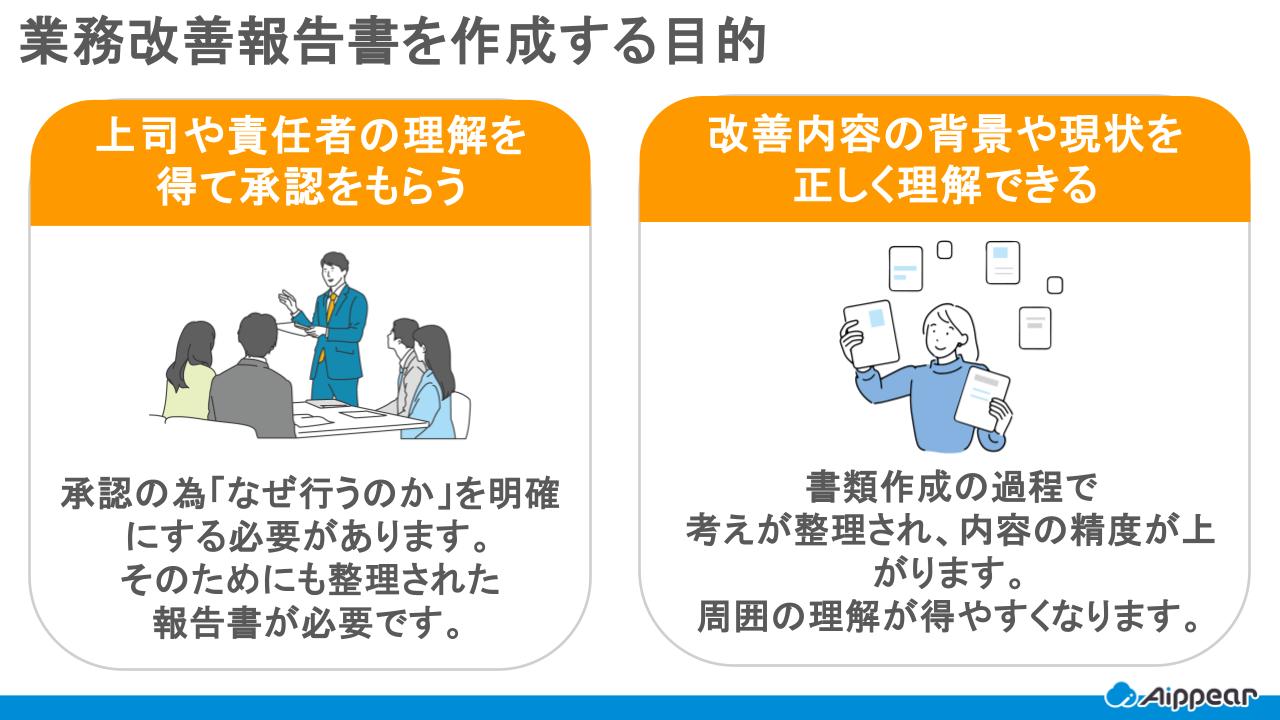 業務改善報告書を作成する目的

上司や責任者の理解を得て承認をもらう

承認の為「なぜ行うのか」を明確にする必要があります。そのためにも整理された報告書が必要です。

改善内容の背景や現状を正しく理解できる

書類作成の過程で考えが整理され、内容の精度が上がります。周囲の理解が得やすくなります。

Aippear